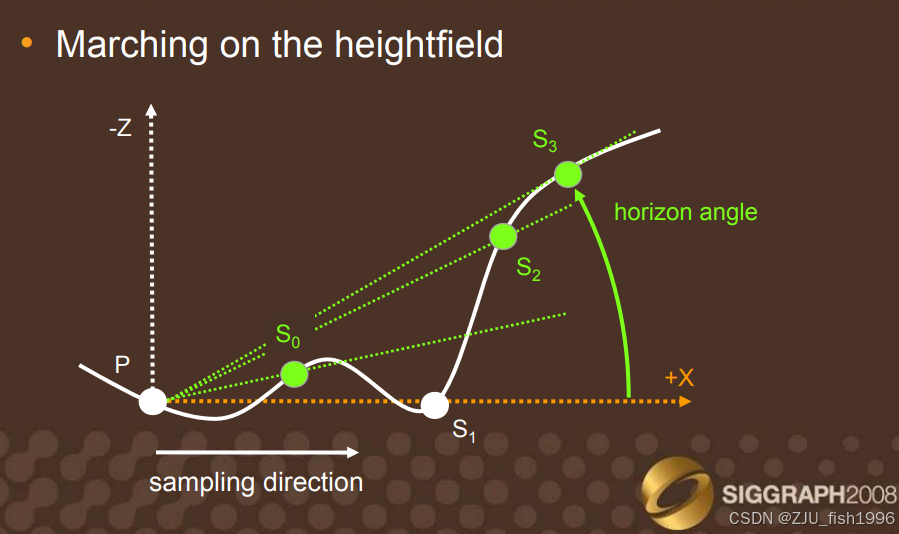 • Marching on the heightfield

-Z

$S_3$

horizon angle

$S_2$

$S_0$

P

+X

$S_1$

sampling direction

SIGGRAPH2008

CSDN @ZJU_fish1996